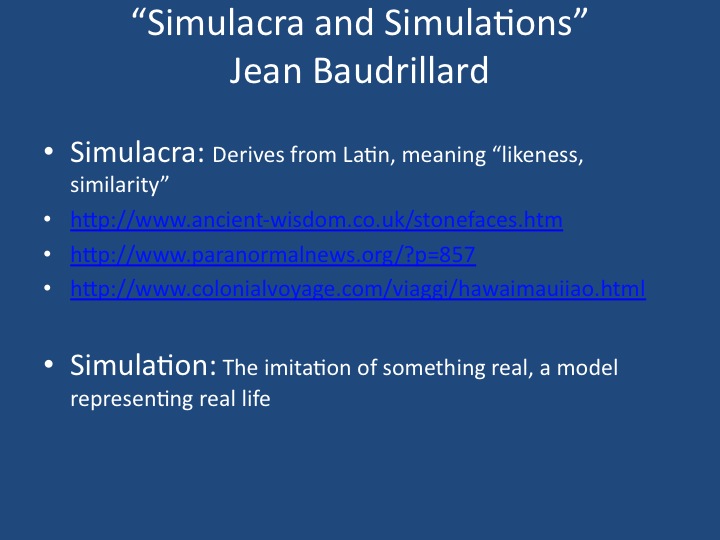 “Simulacra and Simulations”
Jean Baudrillard

• Simulacra: Derives from Latin, meaning “likeness, similarity”
• http://www.ancient-wisdom.co.uk/stonefaces.htm
• http://www.paranormalnews.org/?p=857
• http://www.colonialvoyage.com/viaggi/hawaimauiiao.html

• Simulation: The imitation of something real, a model representing real life